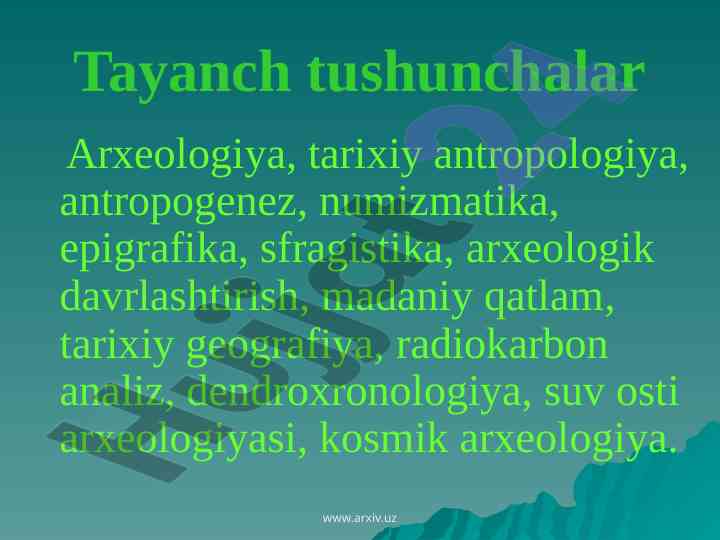 Tayanch tushunchalar

Arxeologiya, tarixiy antropologiya, antropogenez, numizmatika, epigrafika, sfragistika, arxeologik davrlashtirish, madaniy qatlam, tarixiy geografiya, radiokarbon analiz, dendroxronologiya, suv osti arxeologiyasi, kosmik arxeologiya.

Hujjat.uz

www.arxiv.uz